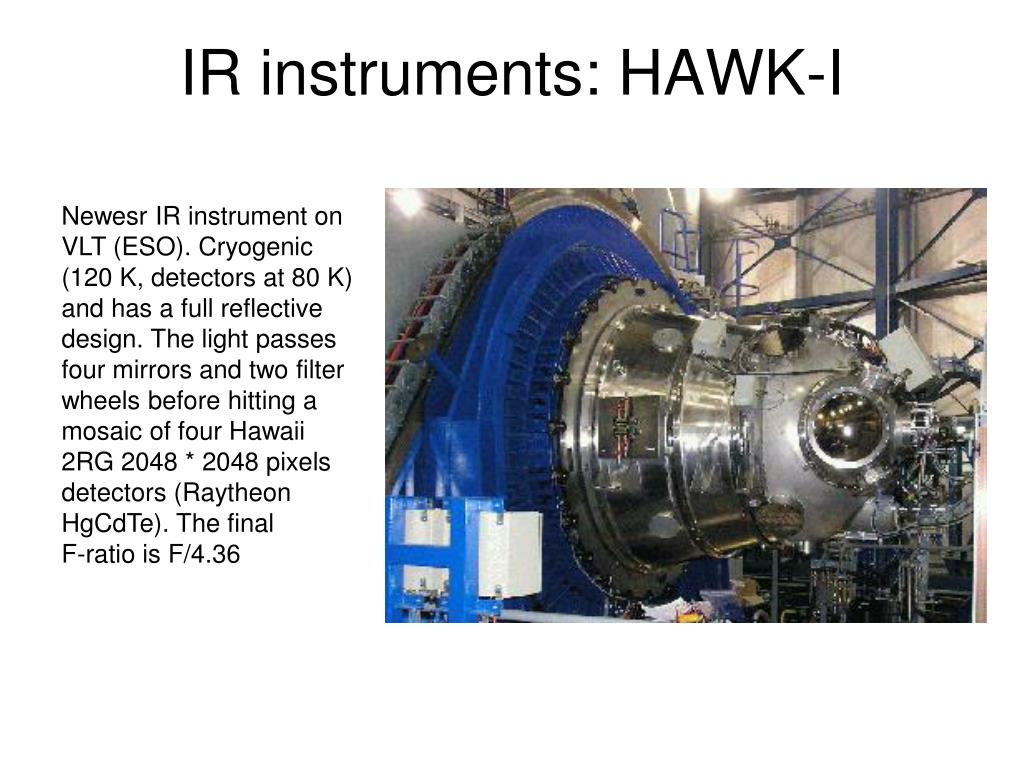 IR instruments: HAWK-I

Newesr IR instrument on VLT (ESO). Cryogenic (120 K, detectors at 80 K) and has a full reflective design. The light passes four mirrors and two filter wheels before hitting a mosaic of four Hawaii 2RG 2048 * 2048 pixels detectors (Raytheon HgCdTe). The final F-ratio is F/4.36